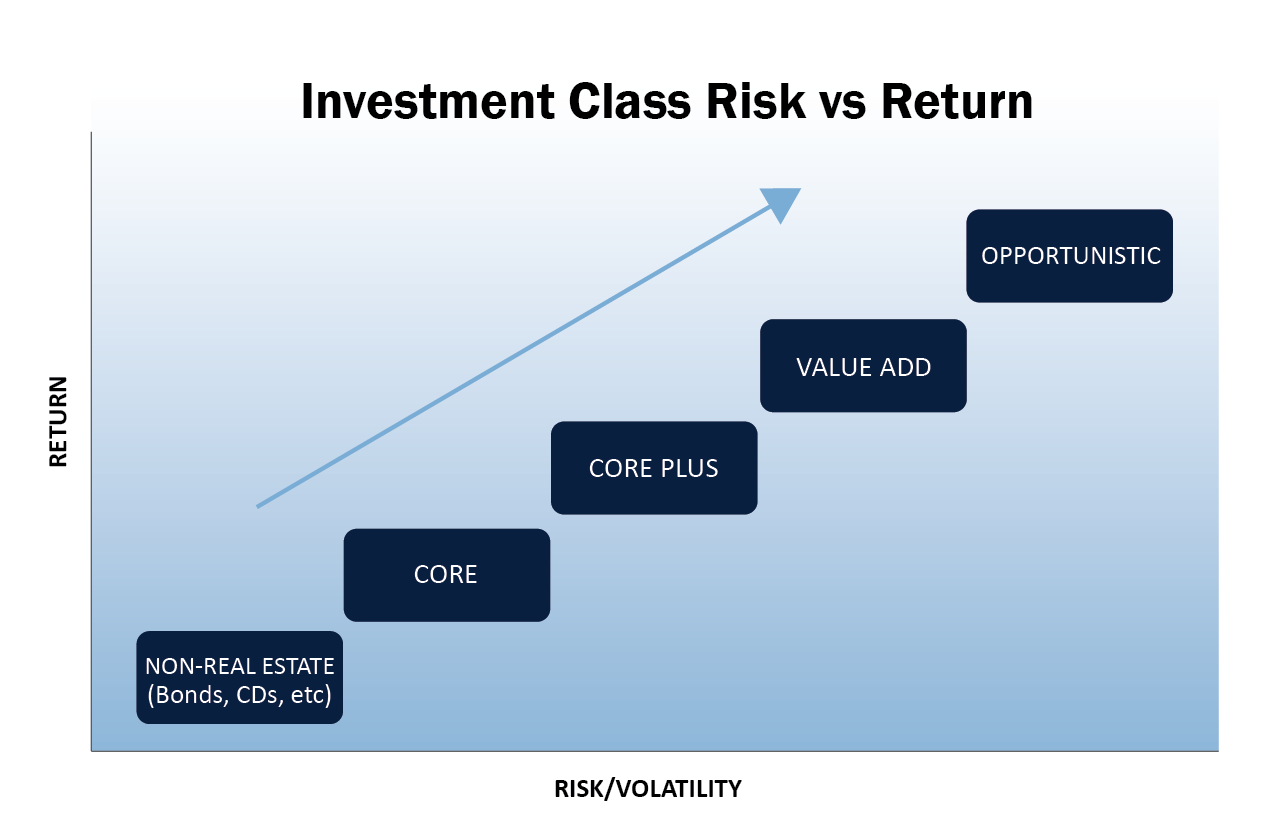 Investment Class Risk vs Return

RETURN

OPPORTUNISTIC

VALUE ADD

CORE PLUS

CORE

NON-REAL ESTATE (Bonds, CDs, etc)

RISK/VOLATILITY